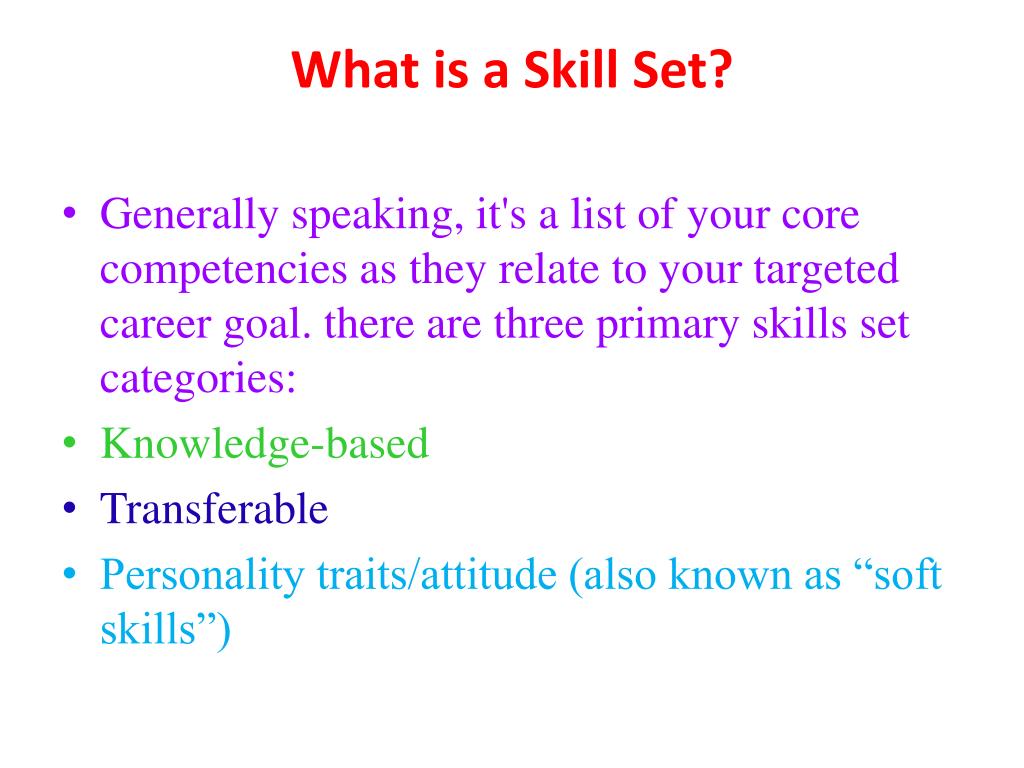 What is a Skill Set?

• Generally speaking, it's a list of your core competencies as they relate to your targeted career goal. there are three primary skills set categories:
• Knowledge-based
• Transferable
• Personality traits/attitude (also known as “soft skills”)